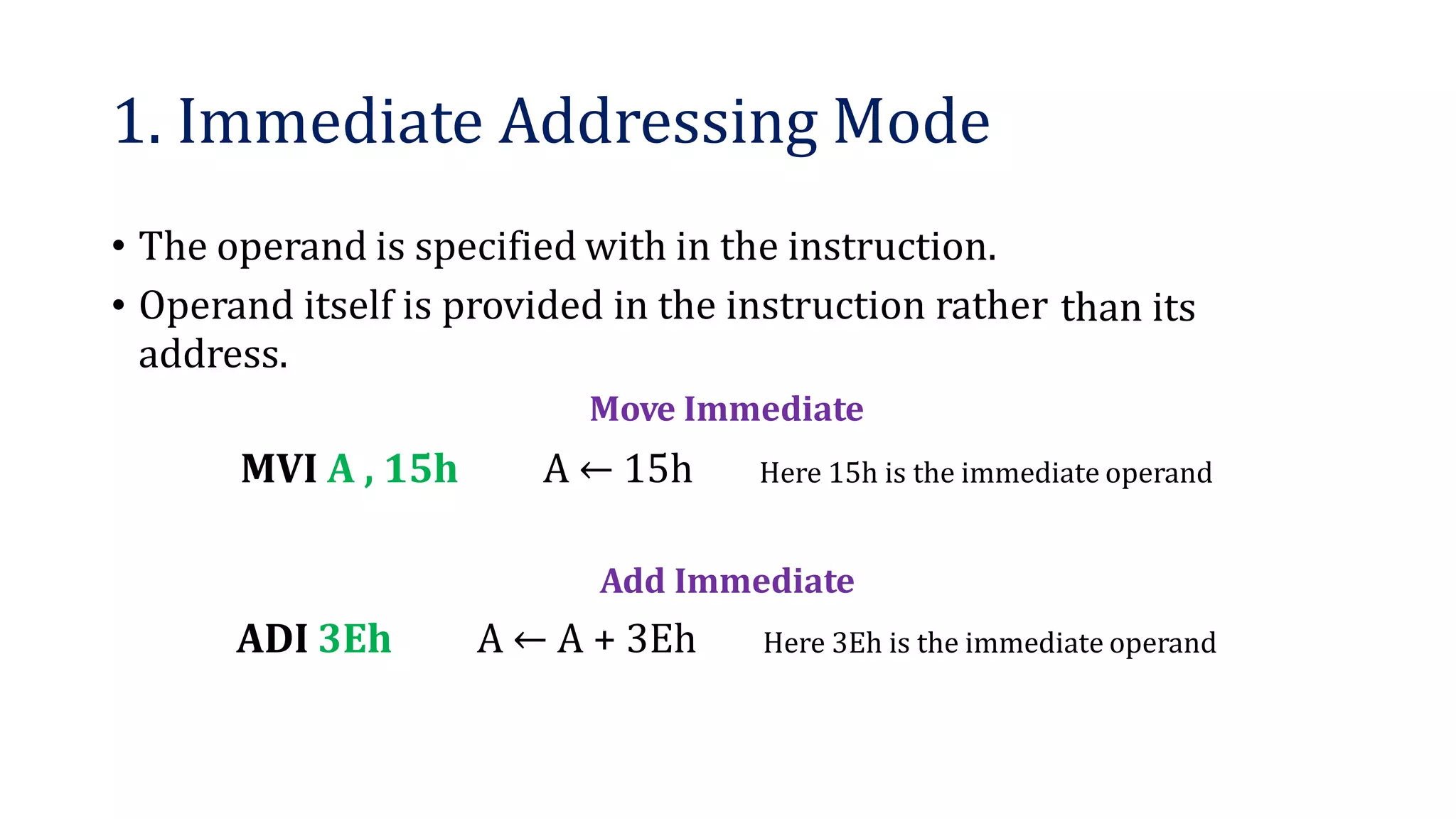 1. Immediate Addressing Mode

• The operand is specified with in the instruction.

• Operand itself is provided in the instruction rather than its address.

Move Immediate

MVI A , 15h  A ← 15h  Here 15h is the immediate operand

Add Immediate

ADI 3Eh  A ← A + 3Eh  Here 3Eh is the immediate operand